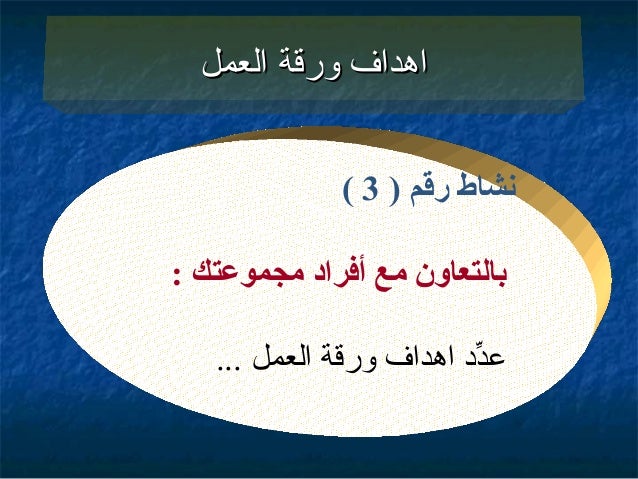 اهداف ورقة العمل

نشاط رقم ( 3 )

بالتعاون مع أفراد مجموعتك :

عدِّد اهداف ورقة العمل ...